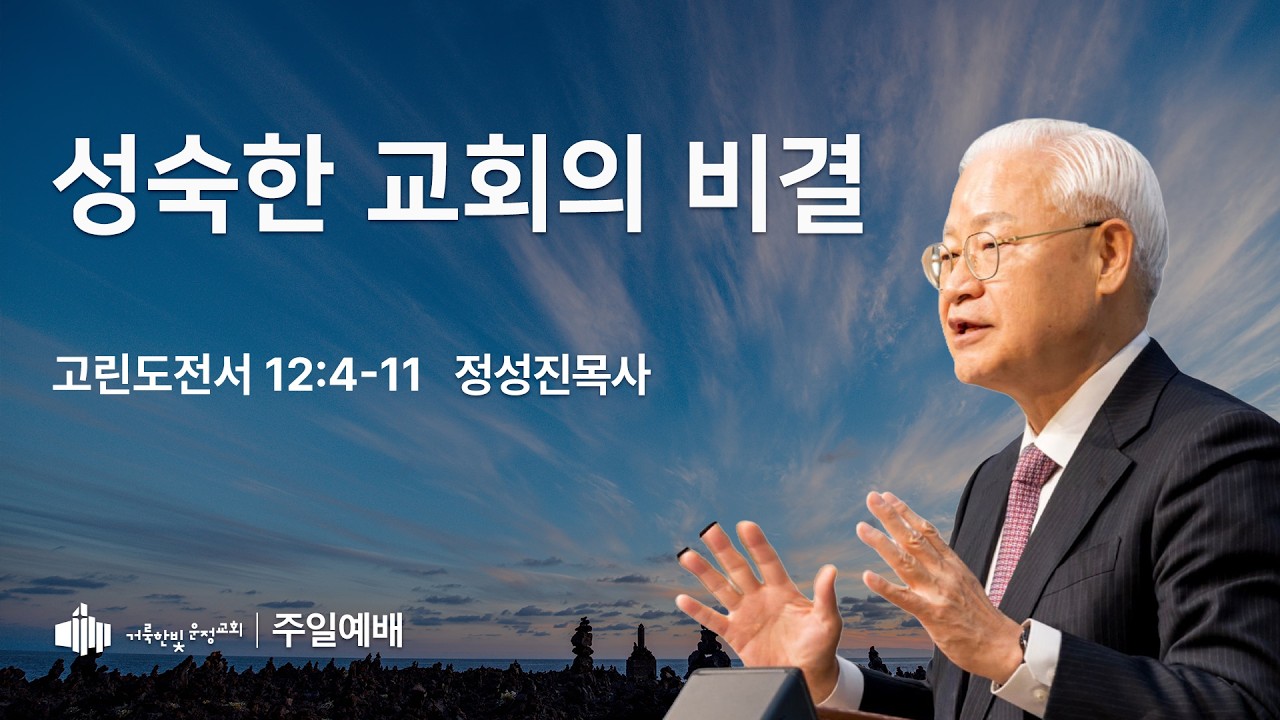 성숙한 교회의 비결

고린도전서 12:4-11 정성진목사

거룩한빛 운정교회 | 주일예배